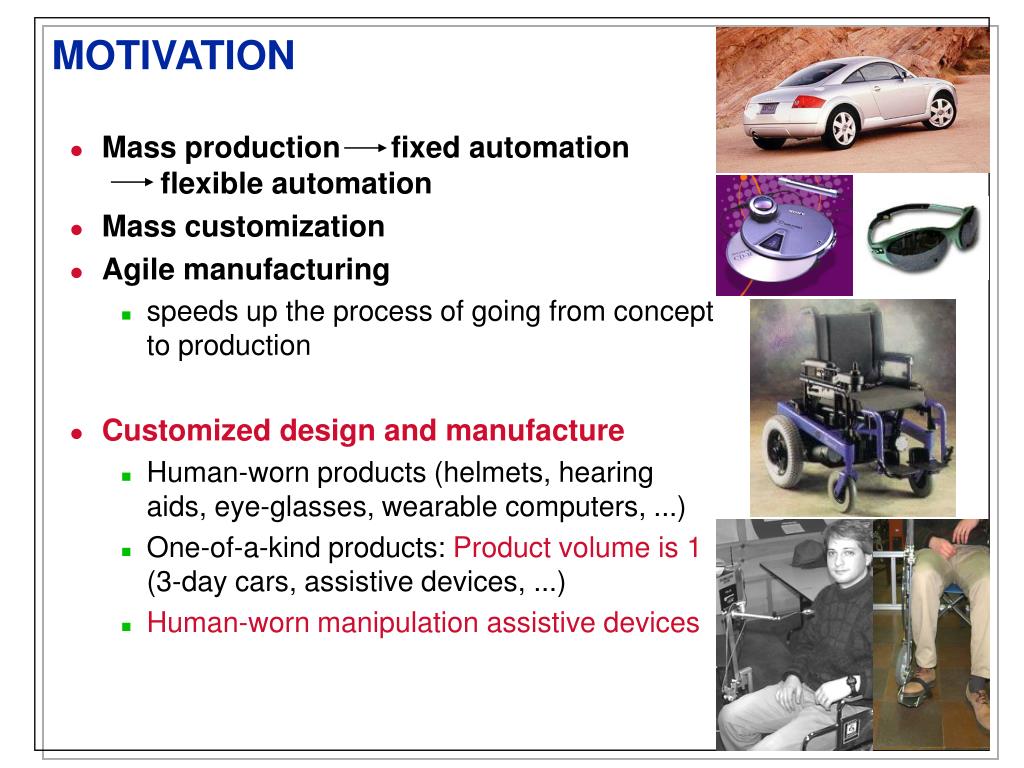 MOTIVATION

- Mass production → fixed automation
→ flexible automation
- Mass customization
- Agile manufacturing
  - speeds up the process of going from concept to production

- Customized design and manufacture
  - Human-worn products (helmets, hearing aids, eye-glasses, wearable computers, ...)
  - One-of-a-kind products: Product volume is 1 (3-day cars, assistive devices, ...)
  - Human-worn manipulation assistive devices